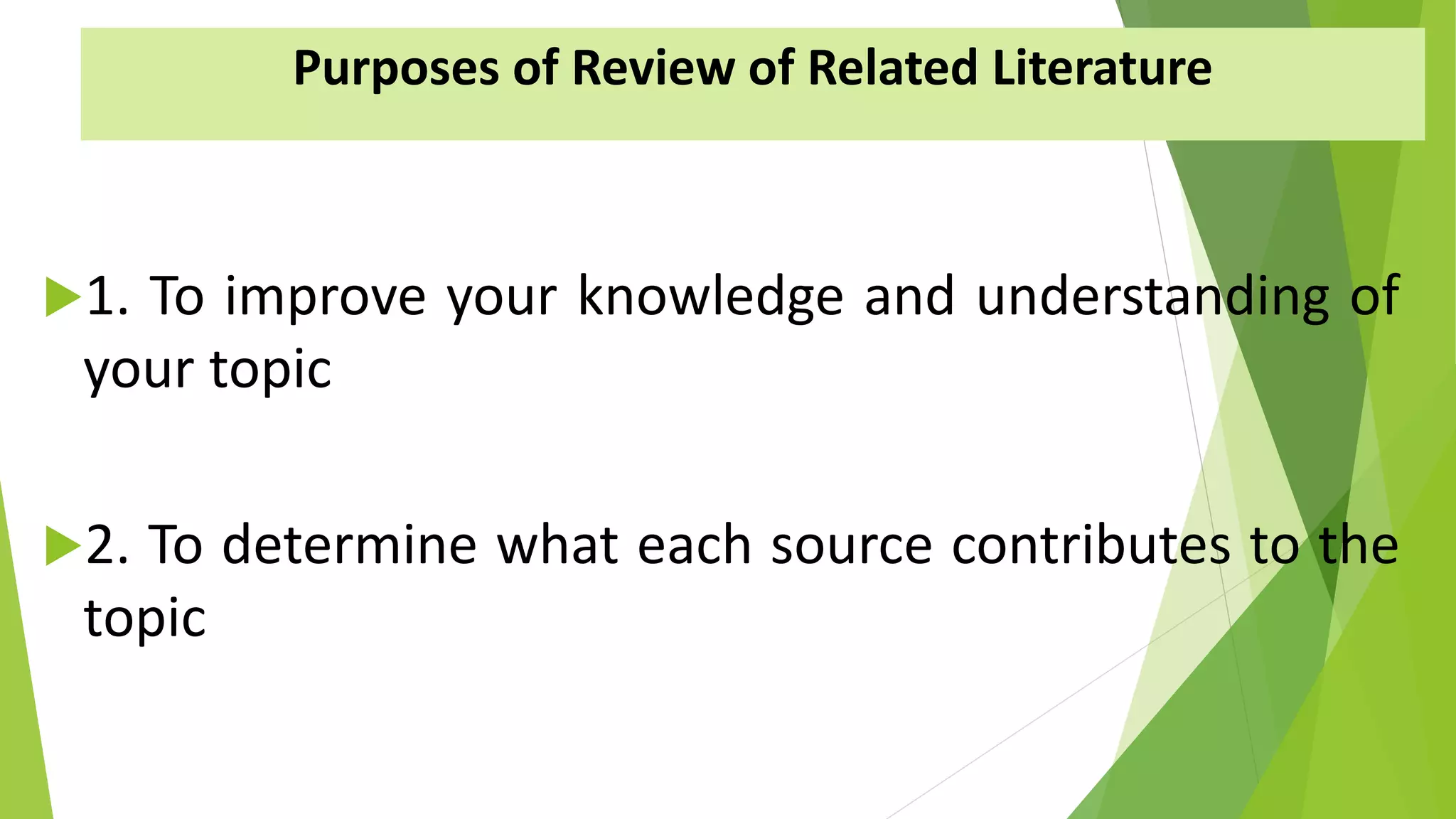 Purposes of Review of Related Literature

1. To improve your knowledge and understanding of your topic

2. To determine what each source contributes to the topic